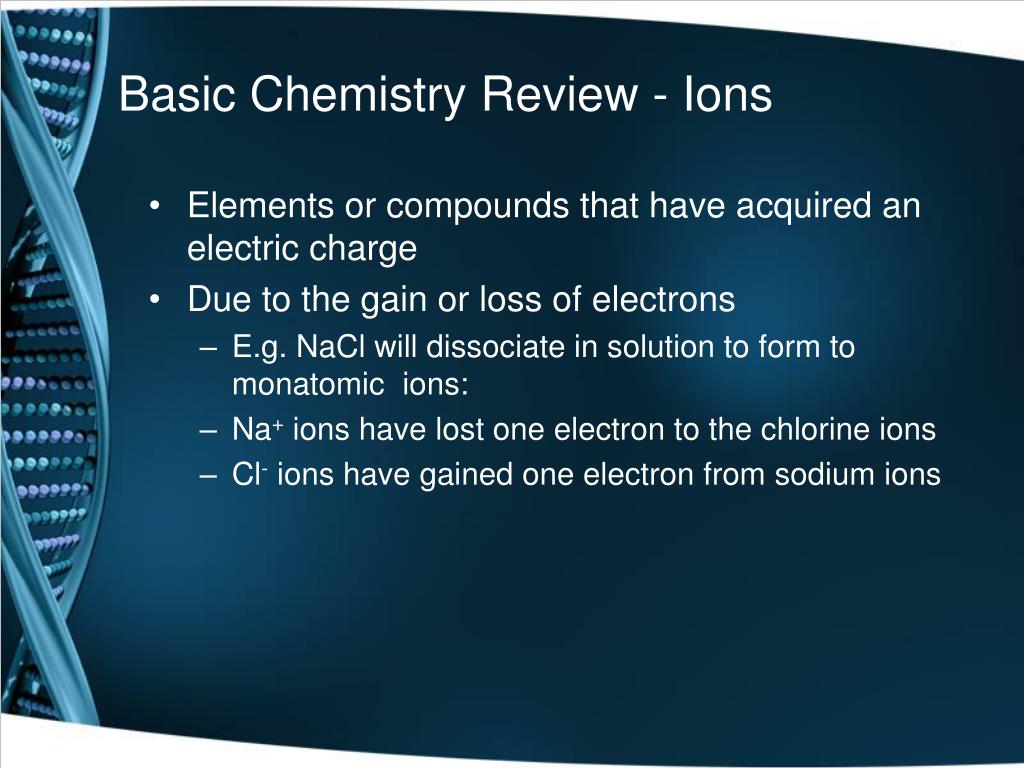 Basic Chemistry Review - Ions

• Elements or compounds that have acquired an electric charge
• Due to the gain or loss of electrons
– E.g. NaCl will dissociate in solution to form to monatomic ions:
– $Na^+$ ions have lost one electron to the chlorine ions
– $Cl^-$ ions have gained one electron from sodium ions